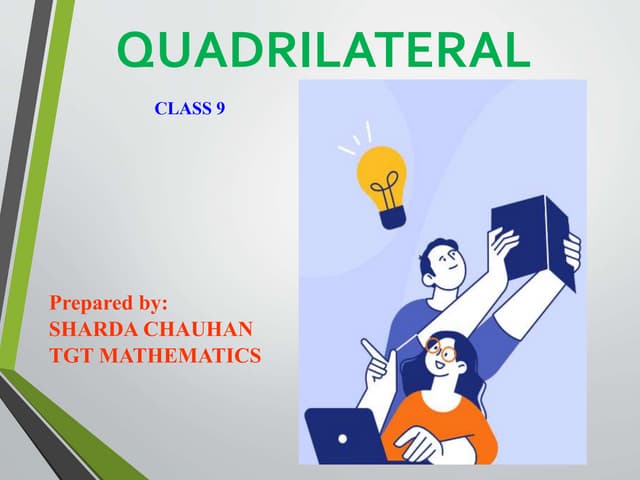 QUADRILATERAL

CLASS 9

Prepared by:
SHARDA CHAUHAN
TGT MATHEMATICS